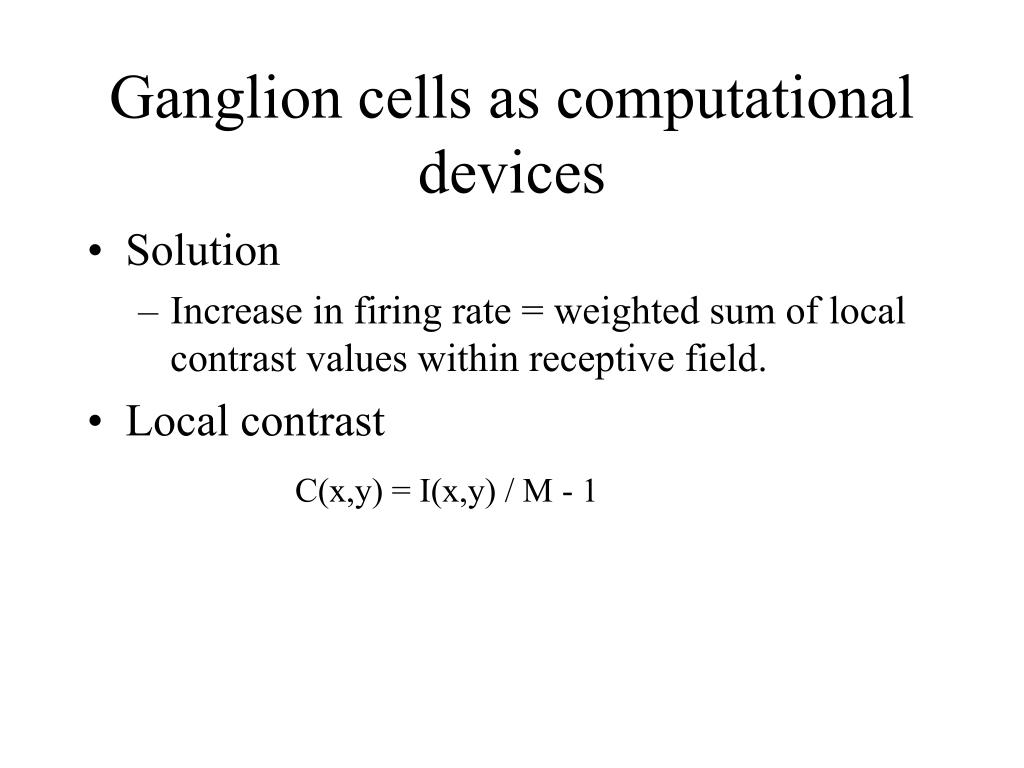 Ganglion cells as computational devices

• Solution
– Increase in firing rate = weighted sum of local contrast values within receptive field.
• Local contrast

$C(x,y) = I(x,y) / M - 1$